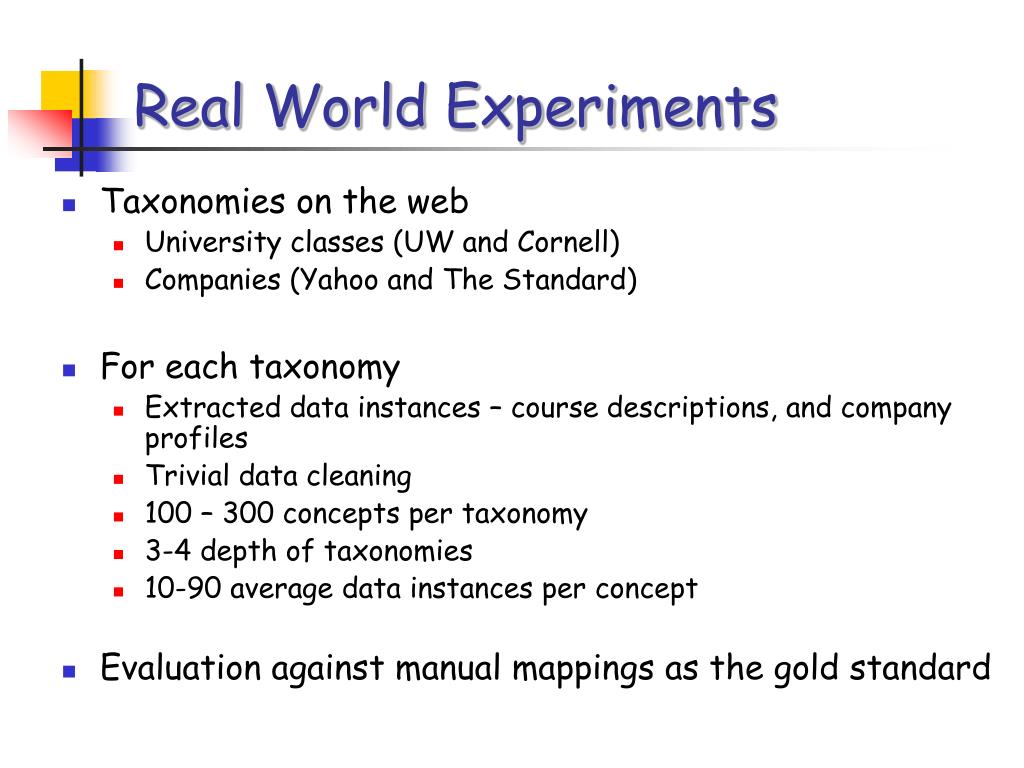 Real World Experiments

- Taxonomies on the web
  - University classes (UW and Cornell)
  - Companies (Yahoo and The Standard)

- For each taxonomy
  - Extracted data instances – course descriptions, and company profiles
  - Trivial data cleaning
  - 100 – 300 concepts per taxonomy
  - 3-4 depth of taxonomies
  - 10-90 average data instances per concept

- Evaluation against manual mappings as the gold standard